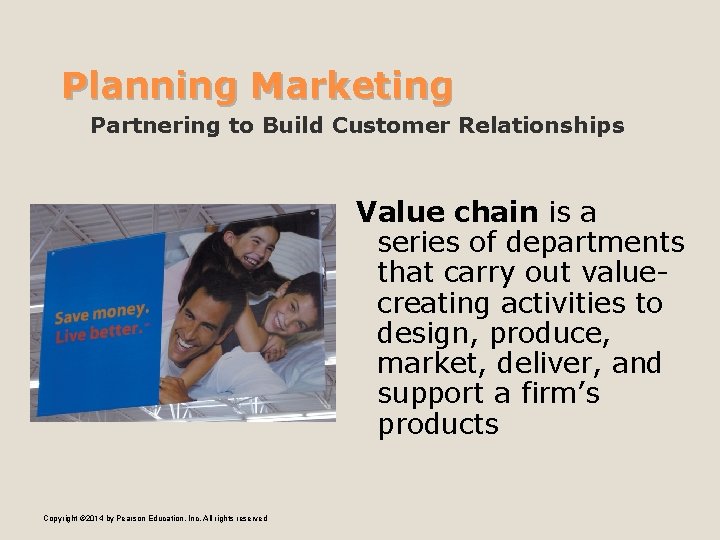 Planning Marketing
Partnering to Build Customer Relationships

Save money. Live better.™

Value chain is a series of departments that carry out value-creating activities to design, produce, market, deliver, and support a firm's products

Copyright ©2014 by Pearson Education, Inc. All rights reserved